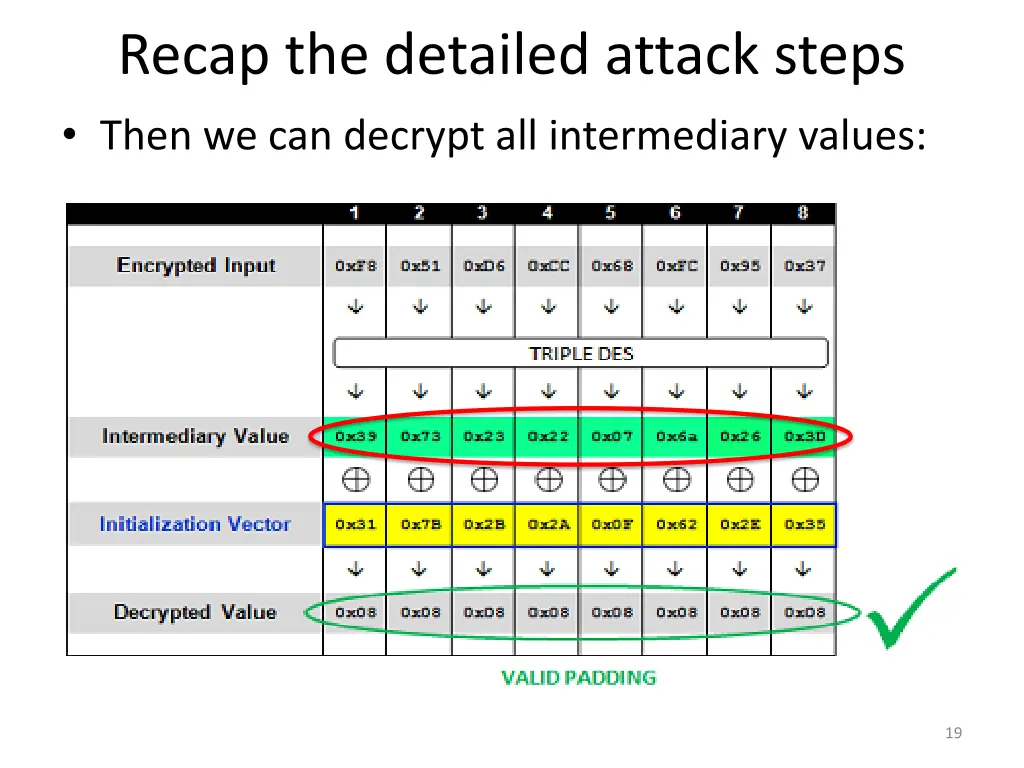 Recap the detailed attack steps

• Then we can decrypt all intermediary values:

| | 1 | 2 | 3 | 4 | 5 | 6 | 7 | 8 |
|---|---|---|---|---|---|---|---|---|
| Encrypted Input | 0xF8 | 0x51 | 0xD6 | 0xCC | 0x68 | 0xFC | 0x95 | 0x37 |
| | ↓ | ↓ | ↓ | ↓ | ↓ | ↓ | ↓ | ↓ |
| | TRIPLE DES | | | | | | | |
| | ↓ | ↓ | ↓ | ↓ | ↓ | ↓ | ↓ | ↓ |
| Intermediary Value | 0x39 | 0x73 | 0x23 | 0x22 | 0x07 | 0x6a | 0x26 | 0x3D |
| | ⊕ | ⊕ | ⊕ | ⊕ | ⊕ | ⊕ | ⊕ | ⊕ |
| Initialization Vector | 0x31 | 0x7B | 0x2B | 0x2A | 0x0F | 0x62 | 0x2E | 0x35 |
| | ↓ | ↓ | ↓ | ↓ | ↓ | ↓ | ↓ | ↓ |
| Decrypted Value | 0x08 | 0x08 | 0x08 | 0x08 | 0x08 | 0x08 | 0x08 | 0x08 |

VALID PADDING

19